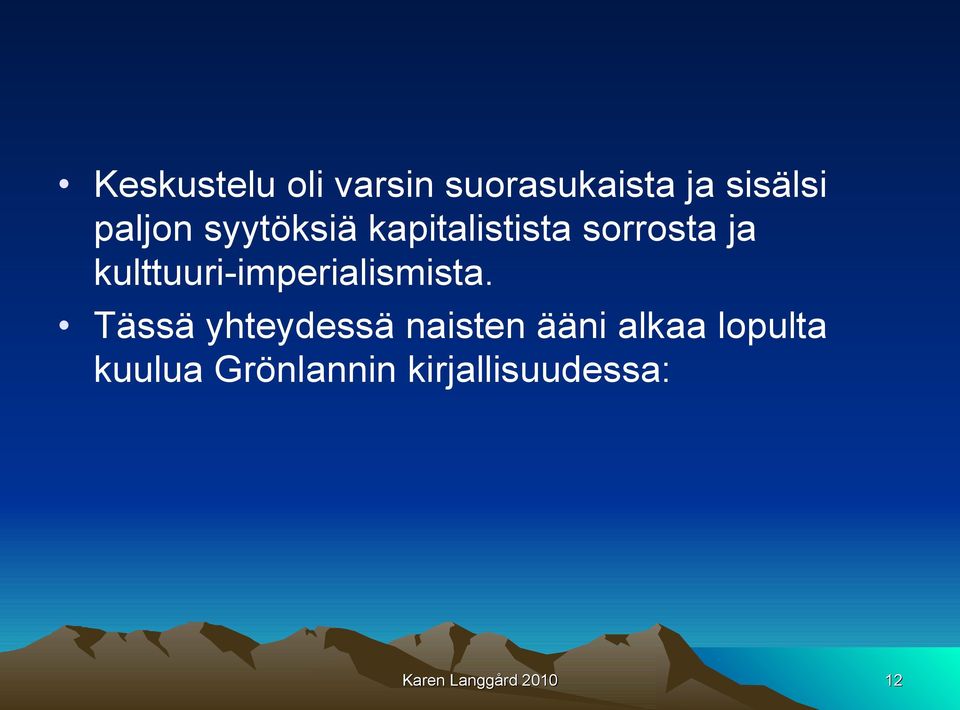 • Keskustelu oli varsin suorasukaista ja sisälsi paljon syytöksiä kapitalistista sorrosta ja kulttuuri-imperialismista.

• Tässä yhteydessä naisten ääni alkaa lopulta kuulua Grönlannin kirjallisuudessa:

Karen Langgård 2010

12